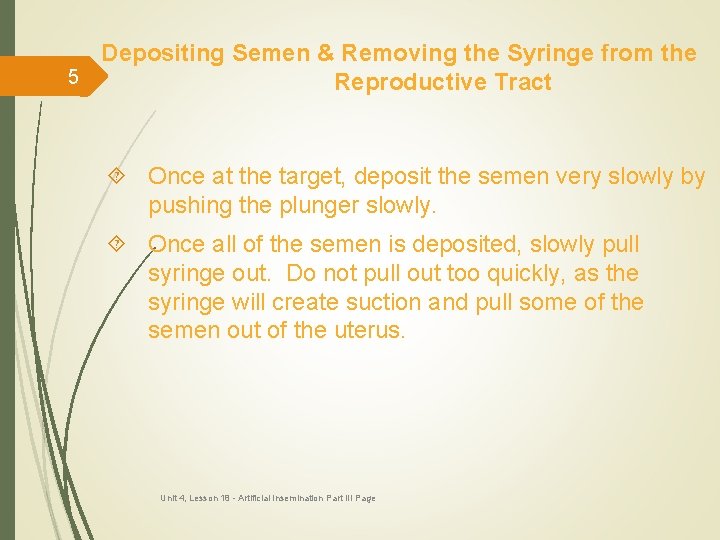 5

Depositing Semen & Removing the Syringe from the Reproductive Tract

Once at the target, deposit the semen very slowly by pushing the plunger slowly.

Once all of the semen is deposited, slowly pull syringe out. Do not pull out too quickly, as the syringe will create suction and pull some of the semen out of the uterus.

Unit 4, Lesson 18 - Artificial Insemination Part III Page